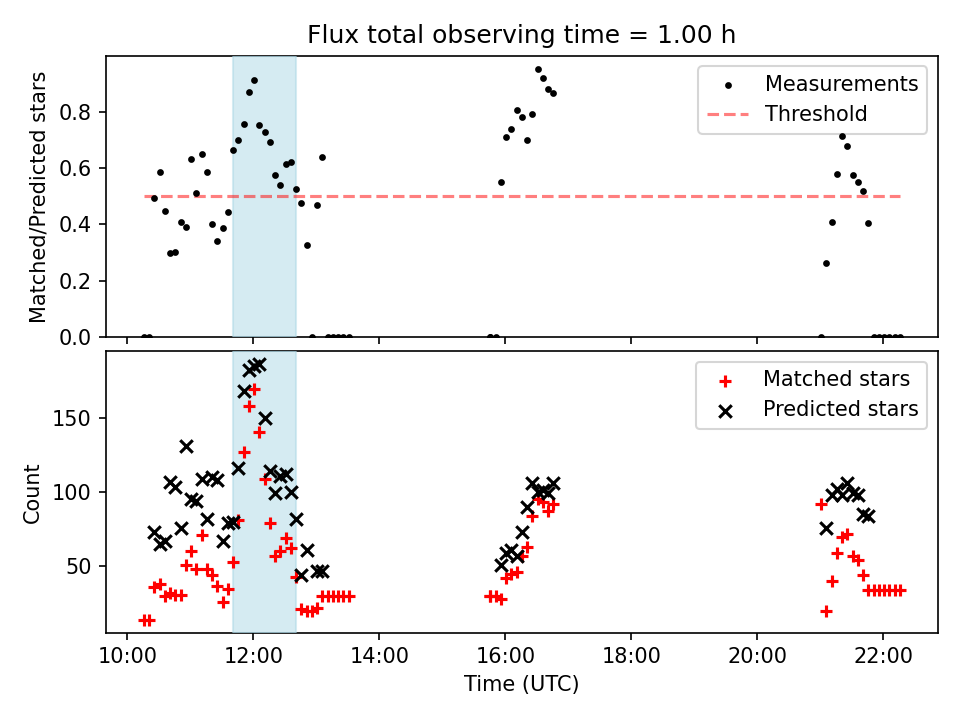 Flux total observing time = 1.00 h

Matched/Predicted stars

0.0
0.2
0.4
0.6
0.8

Measurements
Threshold

Count

50
100
150

Matched stars
Predicted stars

10:00
12:00
14:00
16:00
18:00
20:00
22:00

Time (UTC)